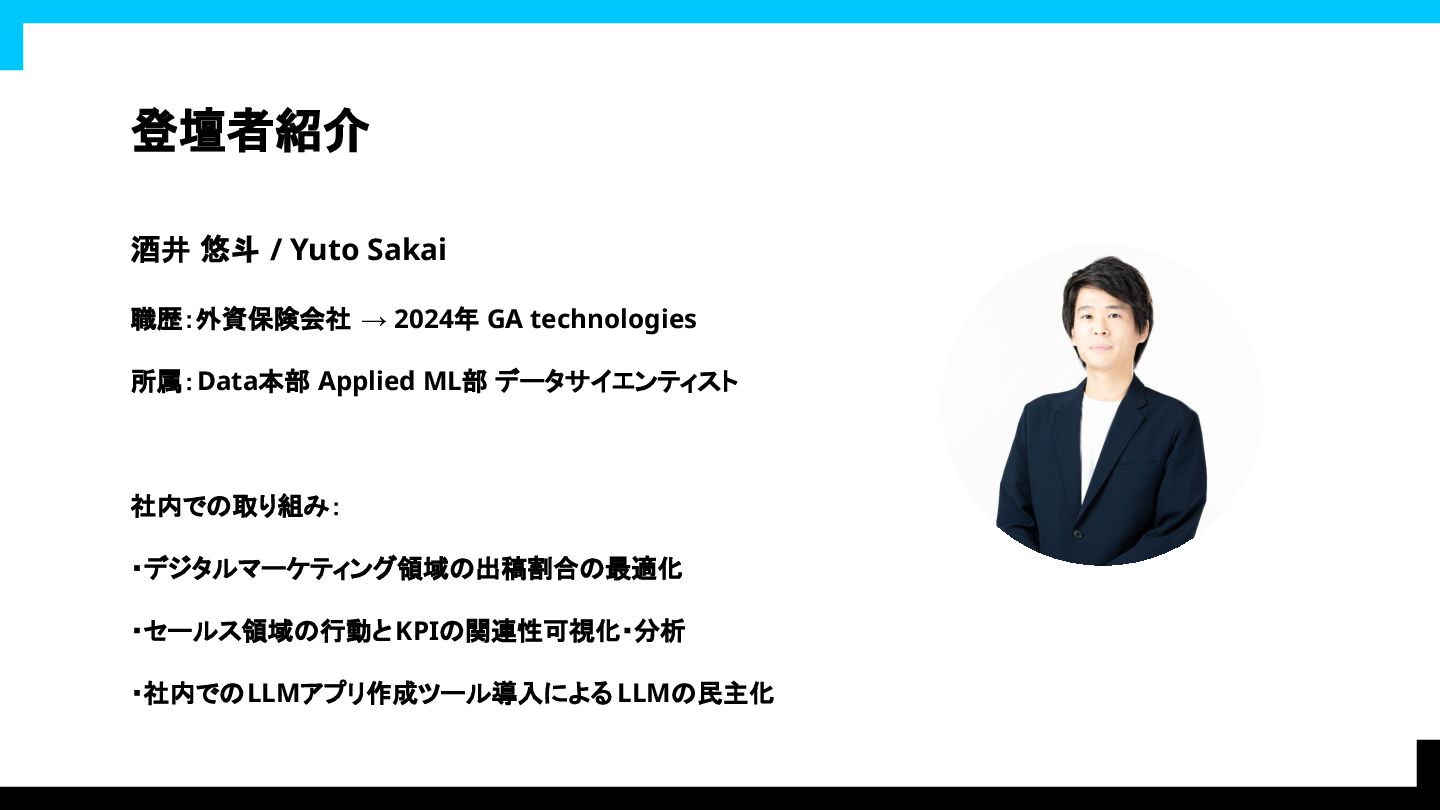 登壇者紹介

酒井 悠斗 / Yuto Sakai

職歴：外資保険会社 → 2024年 GA technologies

所属：Data本部 Applied ML部 データサイエンティスト

社内での取り組み：

・デジタルマーケティング領域の出稿割合の最適化

・セールス領域の行動とKPIの関連性可視化・分析

・社内でのLLMアプリ作成ツール導入によるLLMの民主化